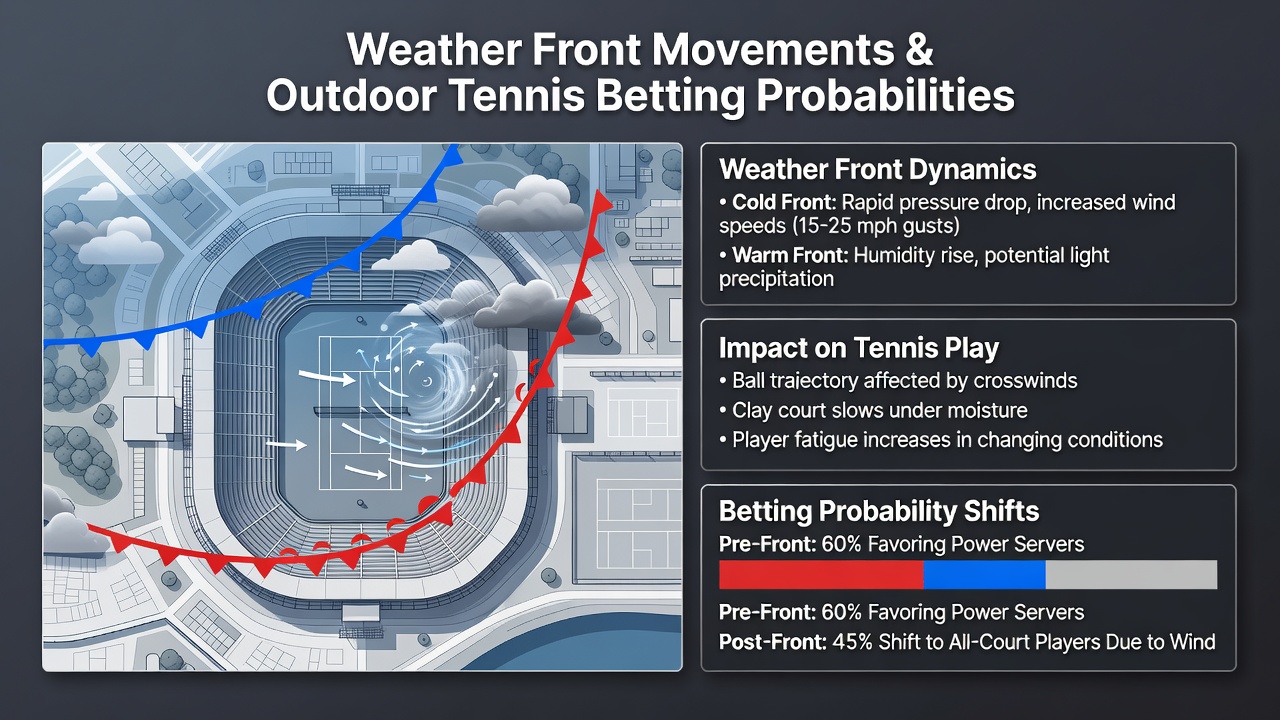 Weather Front Movements & Outdoor Tennis Betting Probabilities

Weather Front Dynamics
• Cold Front: Rapid pressure drop, increased wind speeds (15-25 mph gusts)
• Warm Front: Humidity rise, potential light precipitation

Impact on Tennis Play
• Ball trajectory affected by crosswinds
• Clay court slows under moisture
• Player fatigue increases in changing conditions

Betting Probability Shifts
Pre-Front: 60% Favoring Power Servers

Pre-Front: 60% Favoring Power Servers
Post-Front: 45% Shift to All-Court Players Due to Wind